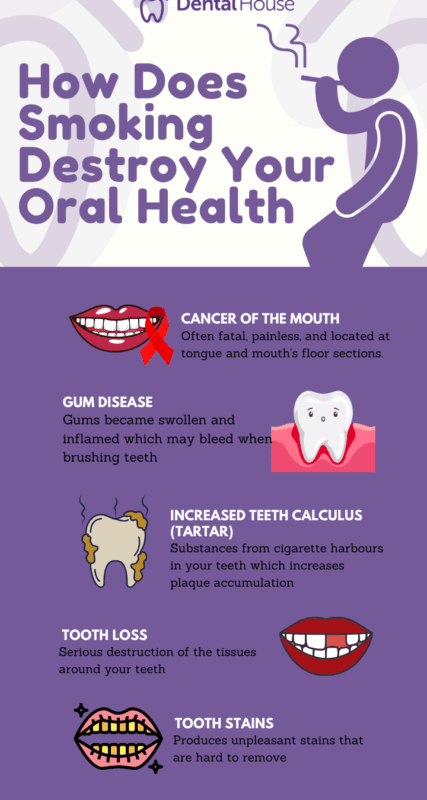 Dental House

How Does Smoking Destroy Your Oral Health

CANCER OF THE MOUTH
Often fatal, painless, and located at tongue and mouth's floor sections.

GUM DISEASE
Gums became swollen and inflamed which may bleed when brushing teeth

INCREASED TEETH CALCULUS (TARTAR)
Substances from cigarette harbours in your teeth which increases plaque accumulation

TOOTH LOSS
Serious destruction of the tissues around your teeth

TOOTH STAINS
Produces unpleasant stains that are hard to remove